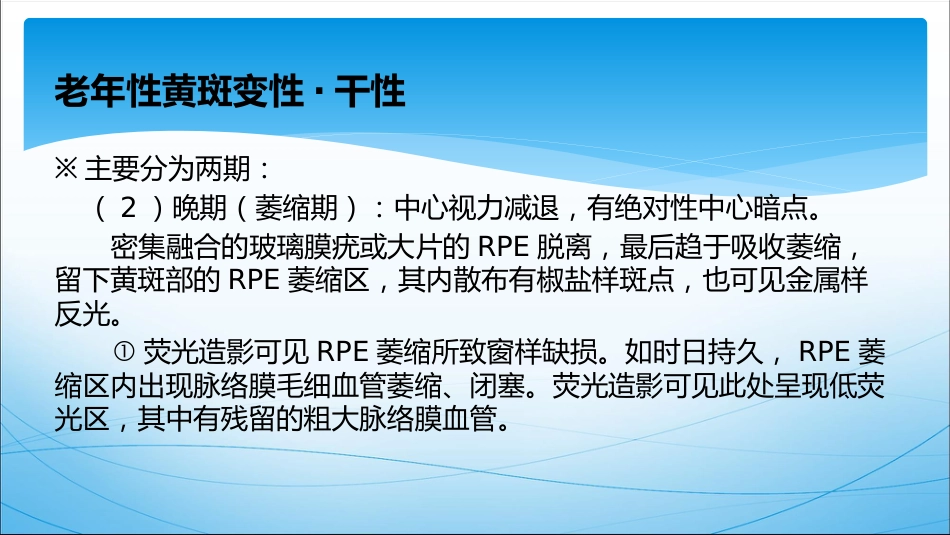 老年性黄斑变性 · 干性

※ 主要分为两期：

（ 2 ）晚期（萎缩期）：中心视力减退，有绝对性中心暗点。

密集融合的玻璃膜疣或大片的 RPE 脱离，最后趋于吸收萎缩，留下黄斑部的 RPE 萎缩区，其内散布有椒盐样斑点，也可见金属样反光。

① 荧光造影可见 RPE 萎缩所致窗样缺损。如时日持久， RPE 萎缩区内出现脉络膜毛细血管萎缩、闭塞。荧光造影可见此处呈现低荧光区，其中有残留的粗大脉络膜血管。